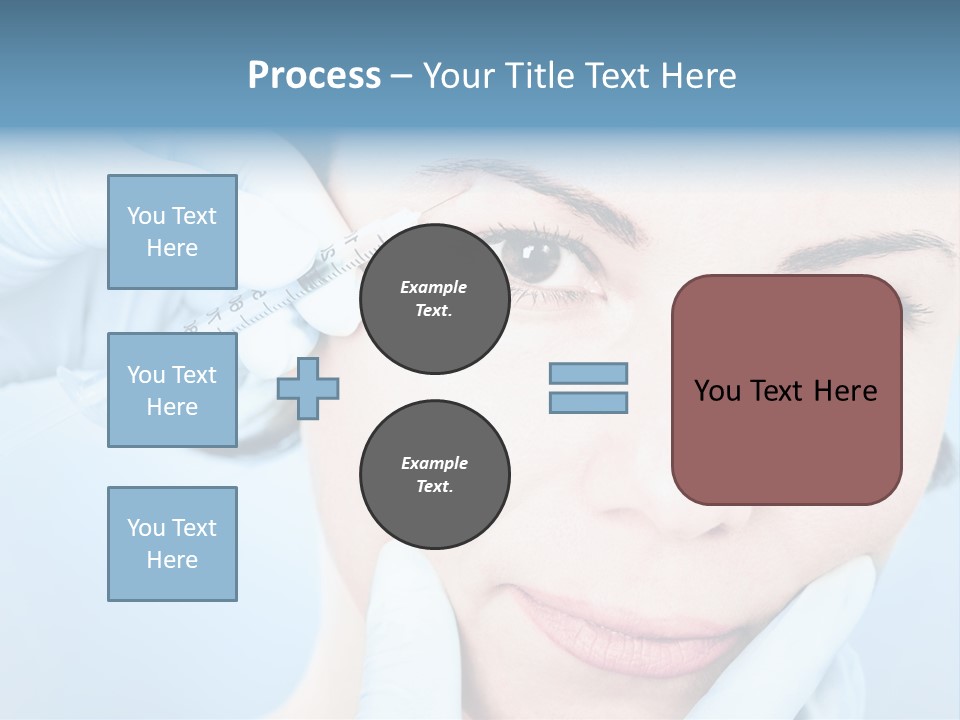 Process – Your Title Text Here

You Text Here

You Text Here

You Text Here

Example Text.

Example Text.

You Text Here